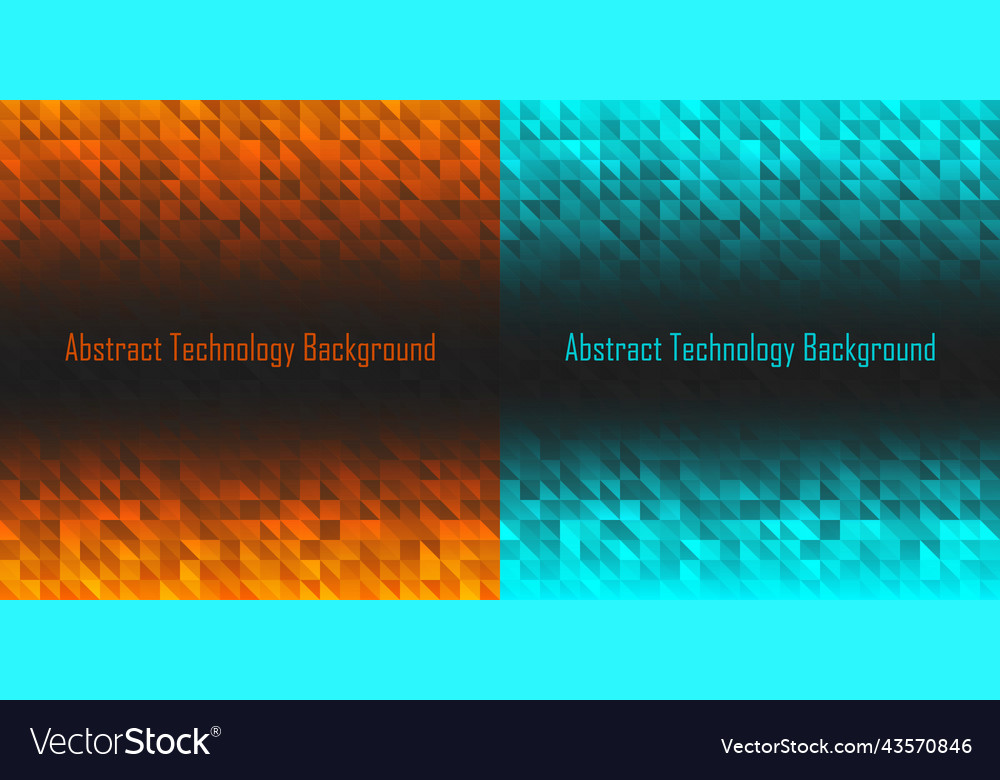 Abstract Technology Background

Abstract Technology Background

VectorStock®

VectorStock.com/43570846